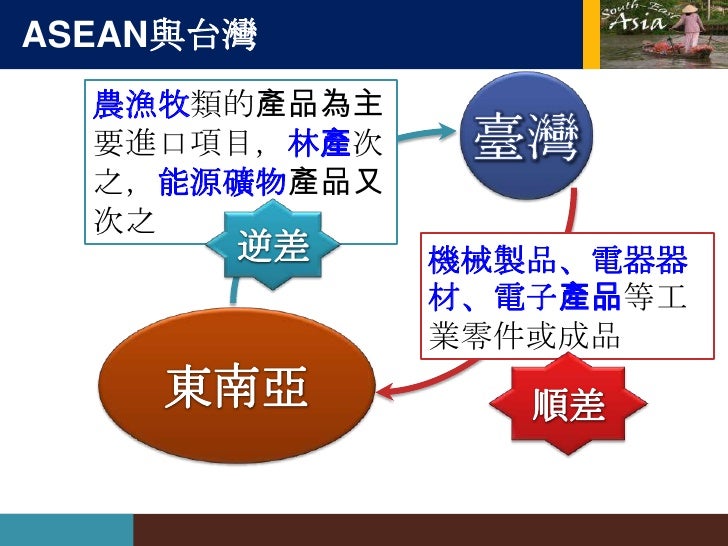 ASEAN與台灣

South-East Asia

農漁牧類的產品為主要進口項目，林產次之，能源礦物產品又次之

臺灣

逆差

機械製品、電器器材、電子產品等工業零件或成品

東南亞

順差